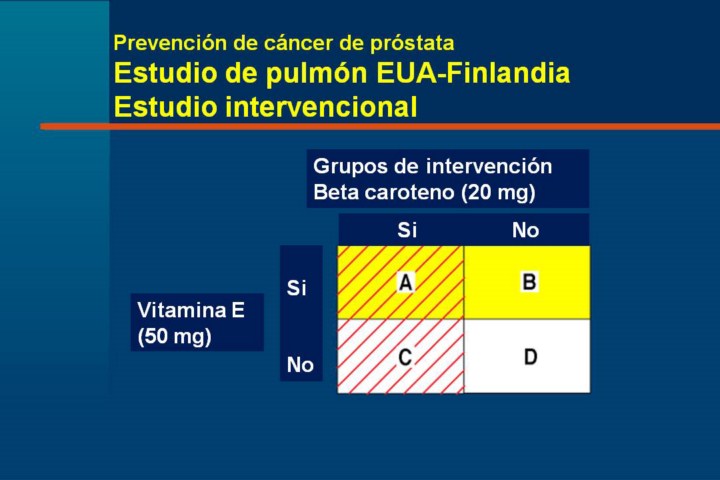 Prevención de cáncer de próstata
Estudio de pulmón EUA-Finlandia
Estudio intervencional

Grupos de intervención
Beta caroteno (20 mg)

Vitamina E
(50 mg)

| | Si | No |
|---|---|---|
| Si | A | B |
| No | C | D |